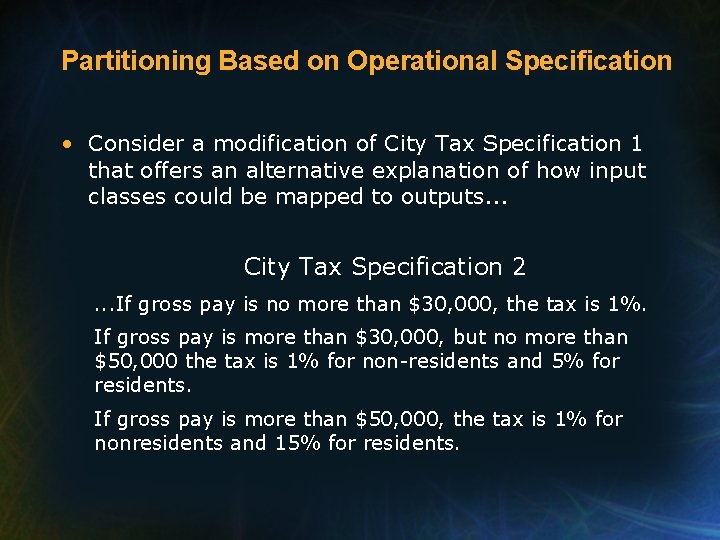 Partitioning Based on Operational Specification

• Consider a modification of City Tax Specification 1 that offers an alternative explanation of how input classes could be mapped to outputs...

City Tax Specification 2

...If gross pay is no more than \$30,000, the tax is 1%.

If gross pay is more than \$30,000, but no more than \$50,000 the tax is 1% for non-residents and 5% for residents.

If gross pay is more than \$50,000, the tax is 1% for nonresidents and 15% for residents.